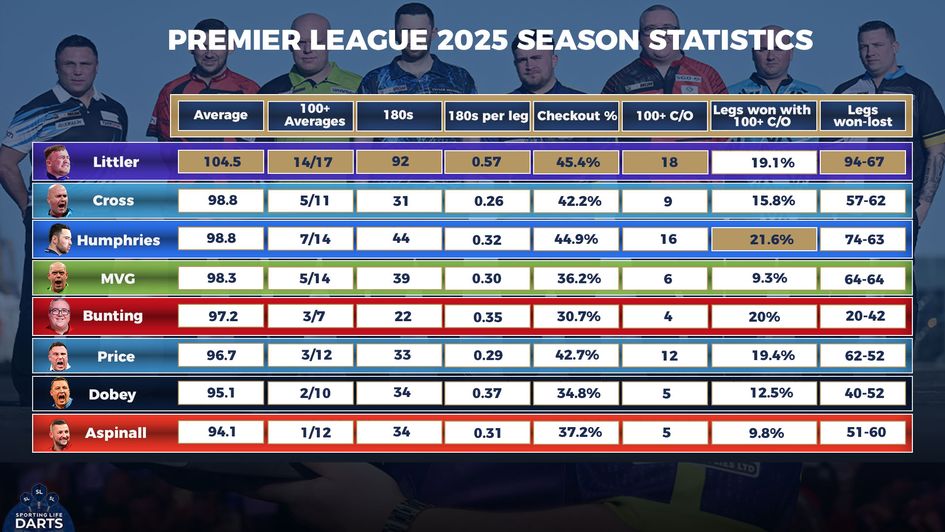 PREMIER LEAGUE 2025 SEASON STATISTICS

| | Average | 100+ Averages | 180s | 180s per leg | Checkout % | 100+ C/O | Legs won with 100+ C/O | Legs won-lost |
|---|---|---|---|---|---|---|---|---|
| Littler | 104.5 | 14/17 | 92 | 0.57 | 45.4% | 18 | 19.1% | 94-67 |
| Cross | 98.8 | 5/11 | 31 | 0.26 | 42.2% | 9 | 15.8% | 57-62 |
| Humphries | 98.8 | 7/14 | 44 | 0.32 | 44.9% | 16 | 21.6% | 74-63 |
| MVG | 98.3 | 5/14 | 39 | 0.30 | 36.2% | 6 | 9.3% | 64-64 |
| Bunting | 97.2 | 3/7 | 22 | 0.35 | 30.7% | 4 | 20% | 20-42 |
| Price | 96.7 | 3/12 | 33 | 0.29 | 42.7% | 12 | 19.4% | 62-52 |
| Dobey | 95.1 | 2/10 | 34 | 0.37 | 34.8% | 5 | 12.5% | 40-52 |
| Aspinall | 94.1 | 1/12 | 34 | 0.31 | 37.2% | 5 | 9.8% | 51-60 |

SPORTING LIFE DARTS